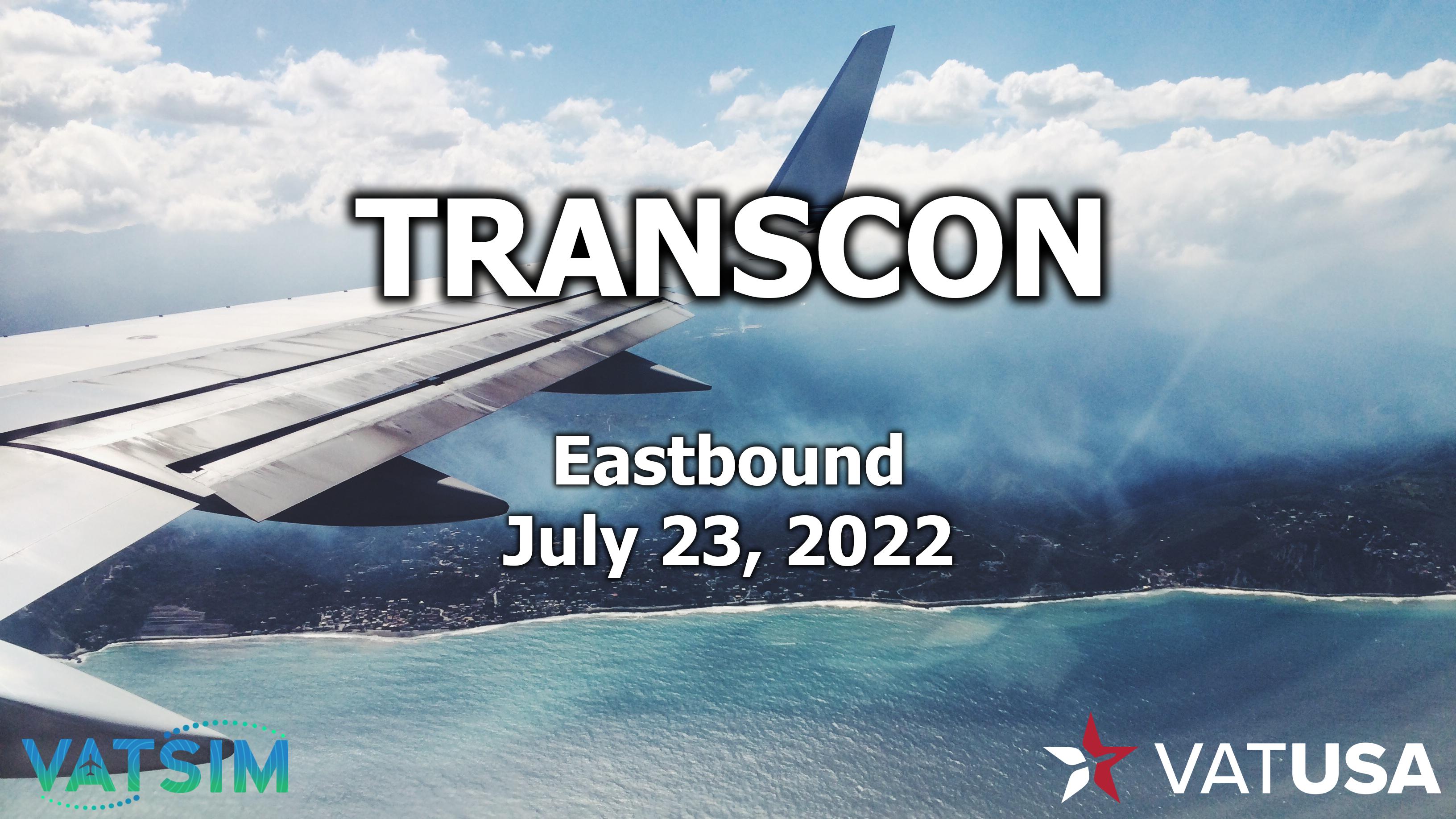 TRANSCON

Eastbound
July 23, 2022

VATSIM

VATUSA